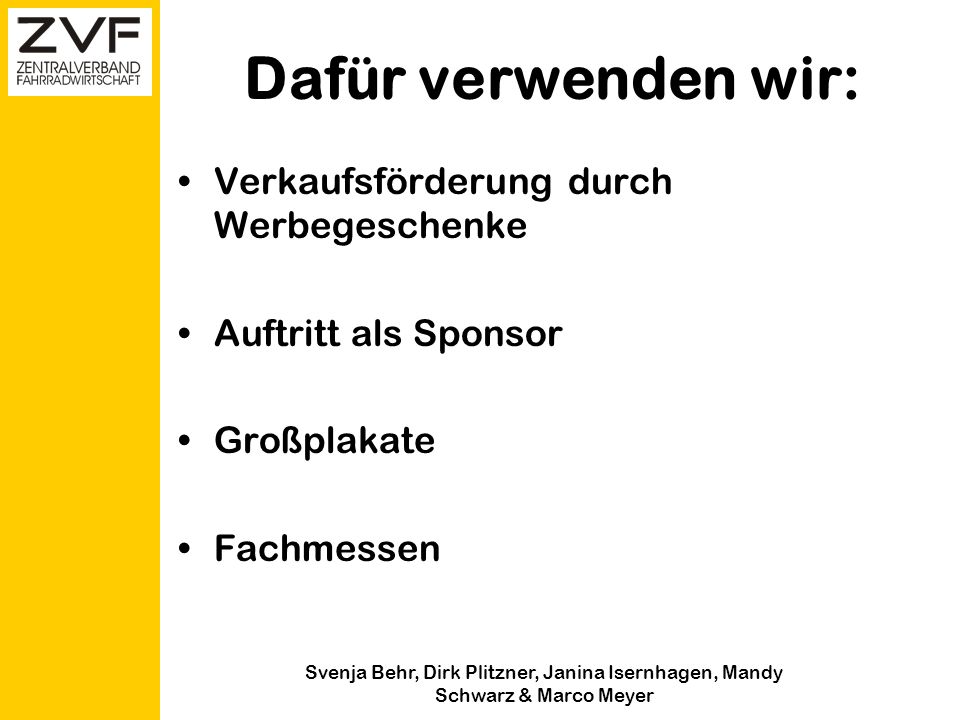 ZVF
ZENTRALVERBAND
FAHRRADWIRTSCHAFT

Dafür verwenden wir:

• Verkaufsförderung durch Werbegeschenke

• Auftritt als Sponsor

• Großplakate

• Fachmessen

Svenja Behr, Dirk Plitzner, Janina Isernhagen, Mandy Schwarz & Marco Meyer